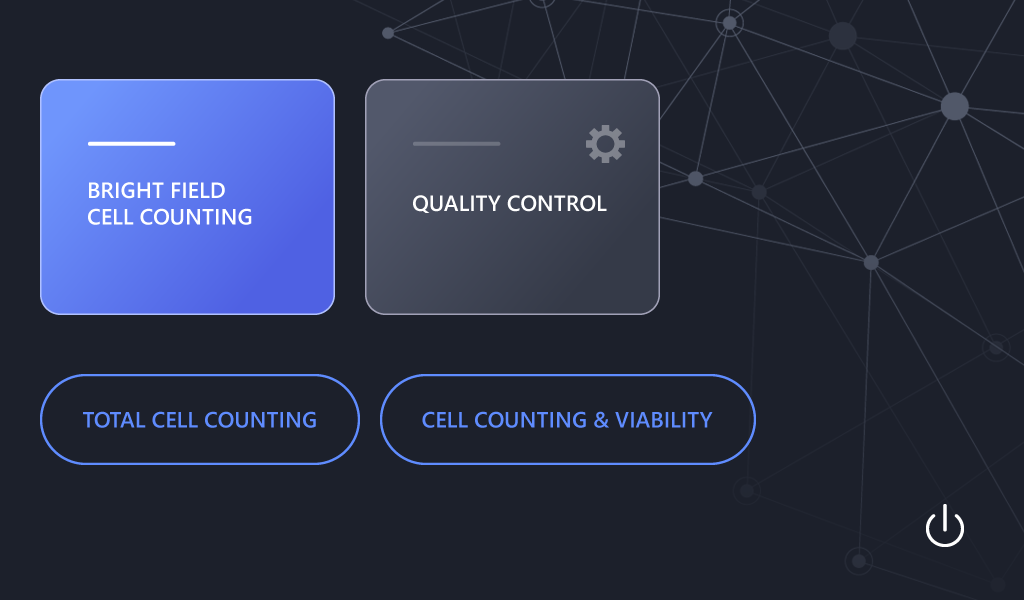 BRIGHT FIELD
CELL COUNTING

QUALITY CONTROL

TOTAL CELL COUNTING

CELL COUNTING & VIABILITY